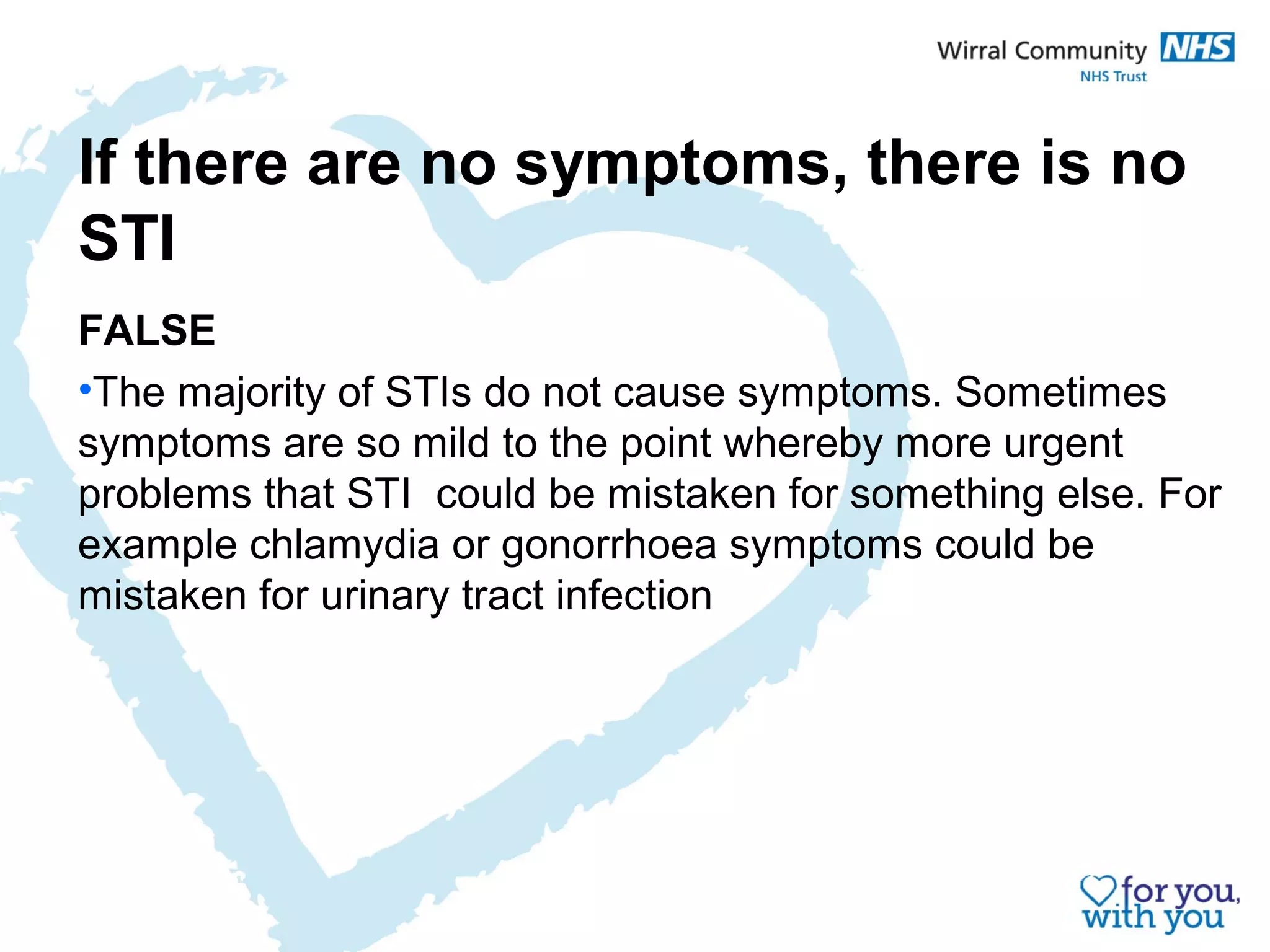 Wirral Community NHS
NHS Trust

If there are no symptoms, there is no STI

FALSE

•The majority of STIs do not cause symptoms. Sometimes symptoms are so mild to the point whereby more urgent problems that STI  could be mistaken for something else. For example chlamydia or gonorrhoea symptoms could be mistaken for urinary tract infection

for you, with you